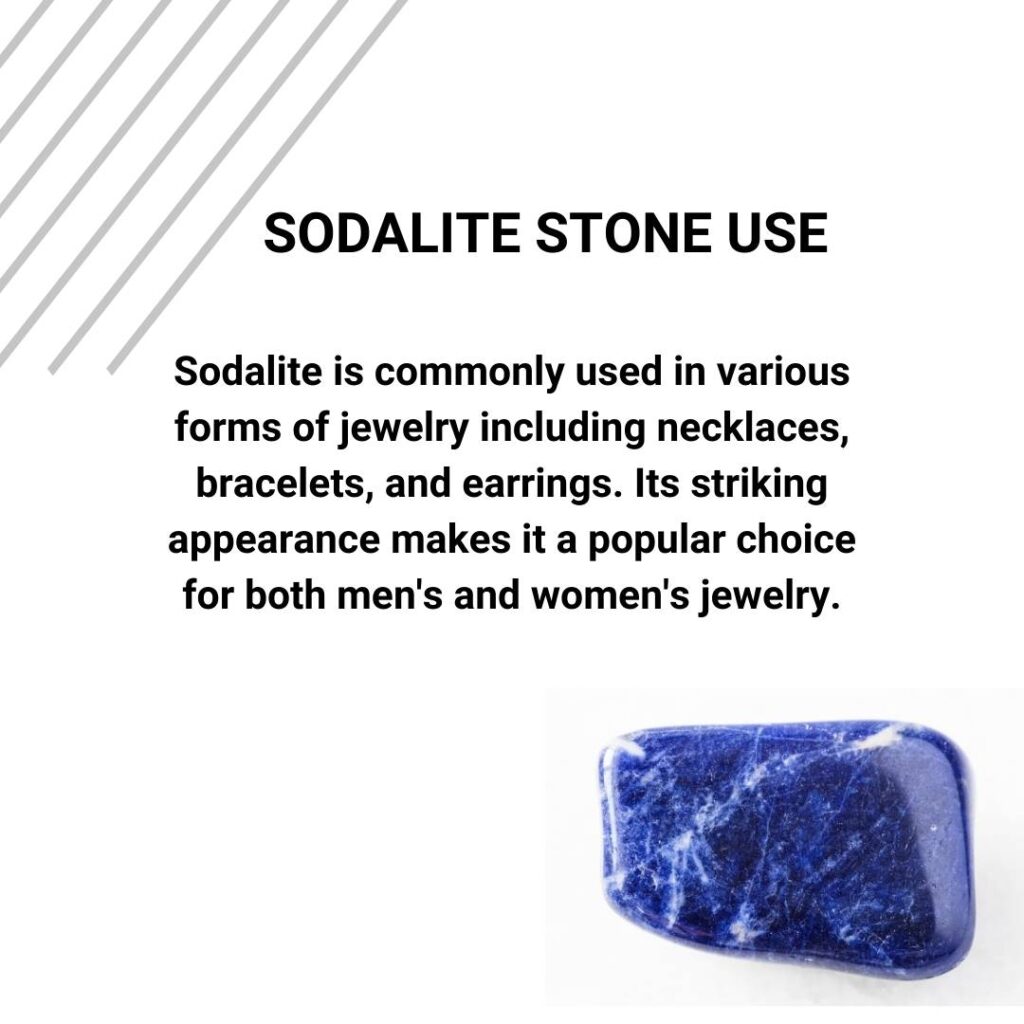 SODALITE STONE USE

Sodalite is commonly used in various forms of jewelry including necklaces, bracelets, and earrings. Its striking appearance makes it a popular choice for both men's and women's jewelry.